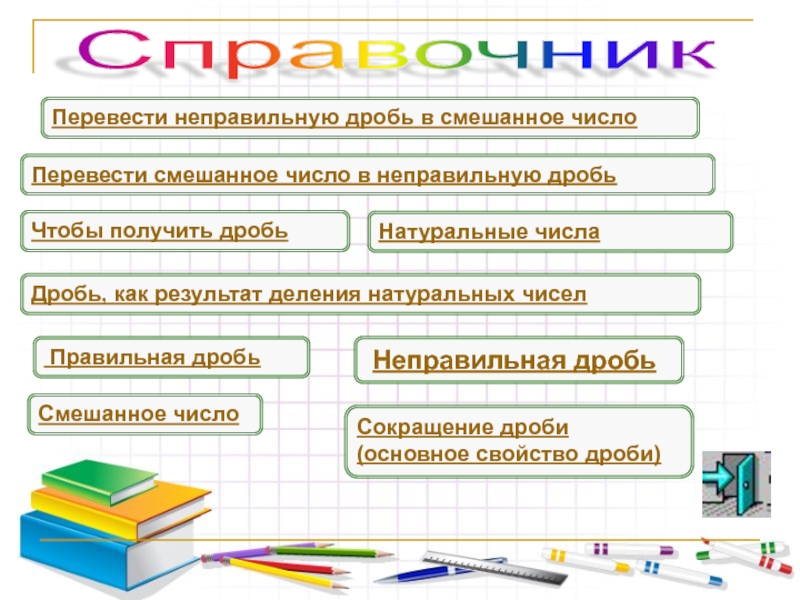 Справочник

Перевести неправильную дробь в смешанное число

Перевести смешанное число в неправильную дробь

Чтобы получить дробь

Натуральные числа

Дробь, как результат деления натуральных чисел

Правильная дробь

Неправильная дробь

Смешанное число

Сокращение дроби (основное свойство дроби)